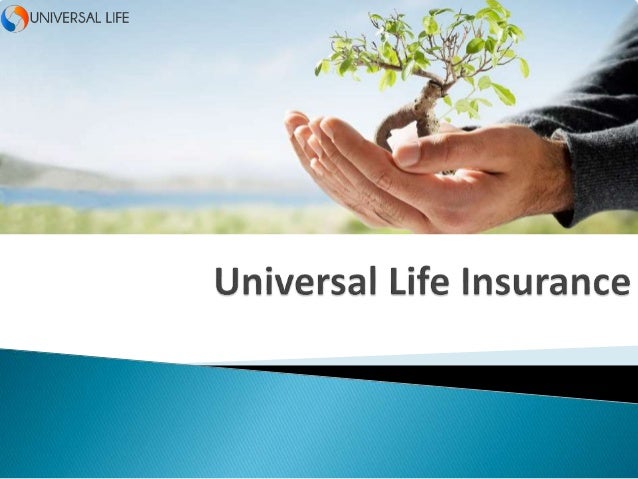 UNIVERSAL LIFE

Universal Life Insurance